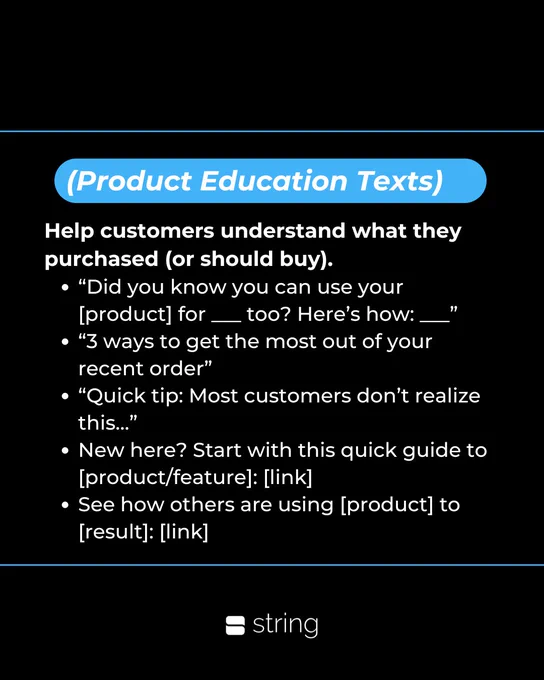 (Product Education Texts)

Help customers understand what they purchased (or should buy).

• "Did you know you can use your [product] for ____ too? Here's how: ____"
• "3 ways to get the most out of your recent order"
• "Quick tip: Most customers don't realize this..."
• New here? Start with this quick guide to [product/feature]: [link]
• See how others are using [product] to [result]: [link]

string